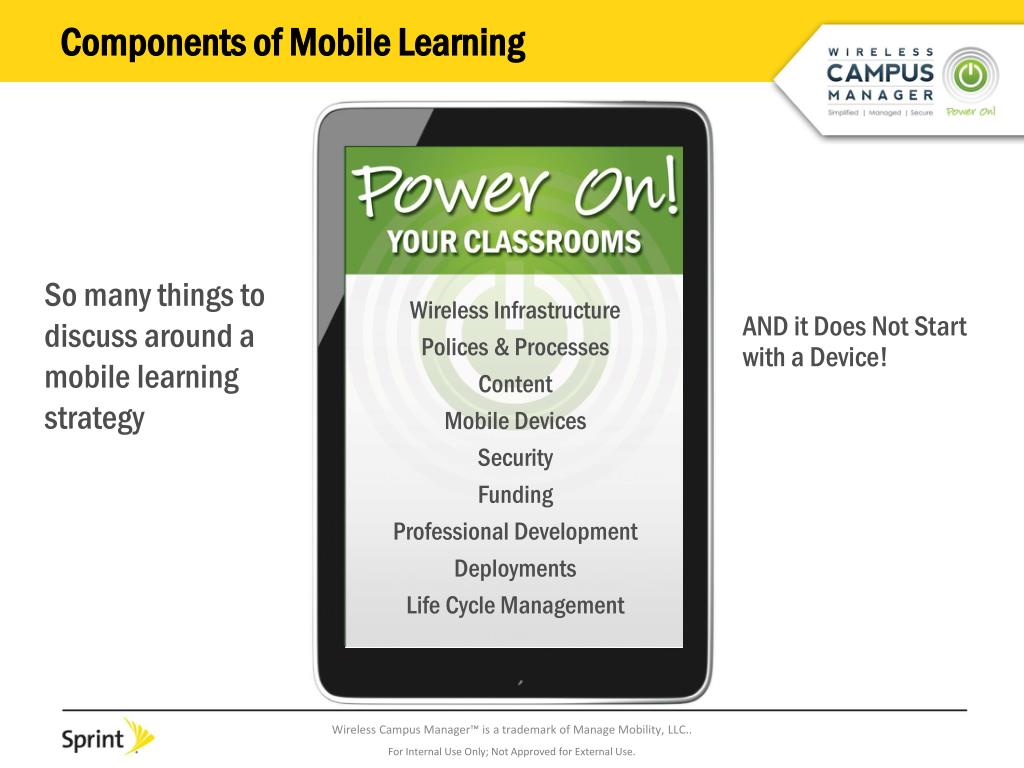 Components of Mobile Learning

WIRELESS
CAMPUS
MANAGER
Simplified | Managed | Secure
Power On!

So many things to discuss around a mobile learning strategy

Power On!
YOUR CLASSROOMS

Wireless Infrastructure
Polices & Processes
Content
Mobile Devices
Security
Funding
Professional Development
Deployments
Life Cycle Management

AND it Does Not Start with a Device!

Sprint

Wireless Campus Manager™ is a trademark of Manage Mobility, LLC..

For Internal Use Only; Not Approved for External Use.